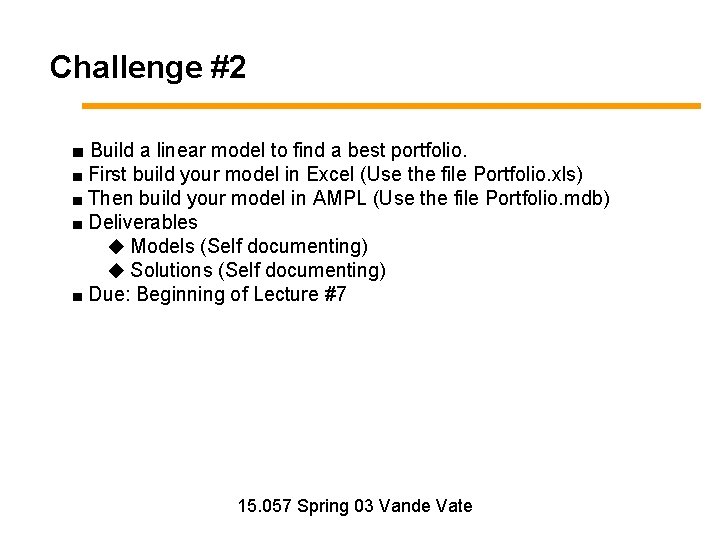 Challenge #2

■ Build a linear model to find a best portfolio.
■ First build your model in Excel (Use the file Portfolio.xls)
■ Then build your model in AMPL (Use the file Portfolio.mdb)
■ Deliverables
◆ Models (Self documenting)
◆ Solutions (Self documenting)
■ Due: Beginning of Lecture #7

15.057 Spring 03 Vande Vate